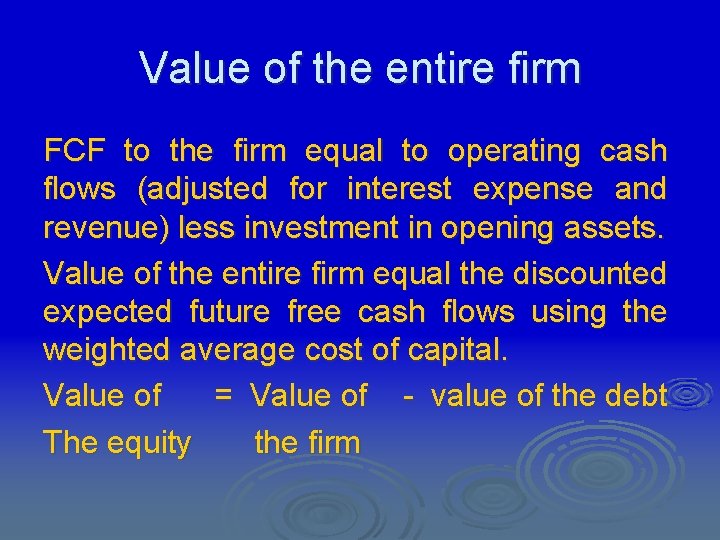 Value of the entire firm

FCF to the firm equal to operating cash flows (adjusted for interest expense and revenue) less investment in opening assets.

Value of the entire firm equal the discounted expected future free cash flows using the weighted average cost of capital.

Value of = Value of - value of the debt
The equity the firm